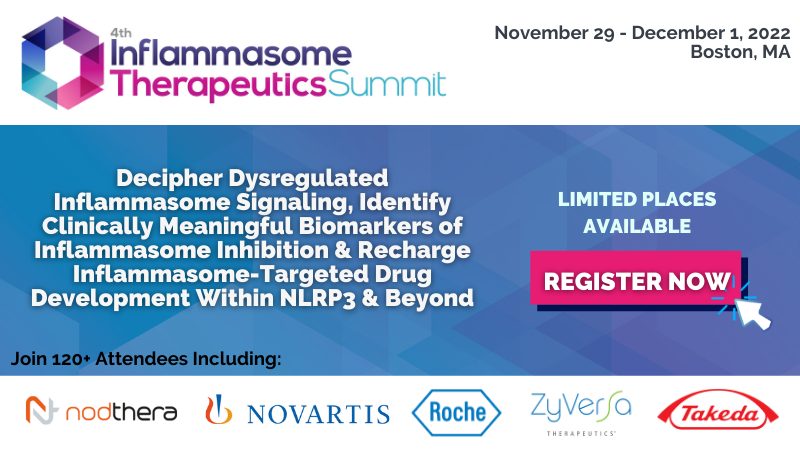 4th Inflammasome Therapeutics Summit

November 29 - December 1, 2022
Boston, MA

Decipher Dysregulated Inflammasome Signaling, Identify Clinically Meaningful Biomarkers of Inflammasome Inhibition & Recharge Inflammasome-Targeted Drug Development Within NLRP3 & Beyond

LIMITED PLACES AVAILABLE

REGISTER NOW

Join 120+ Attendees Including:

nodthera NOVARTIS Roche ZyVersa THERAPEUTICS Takeda